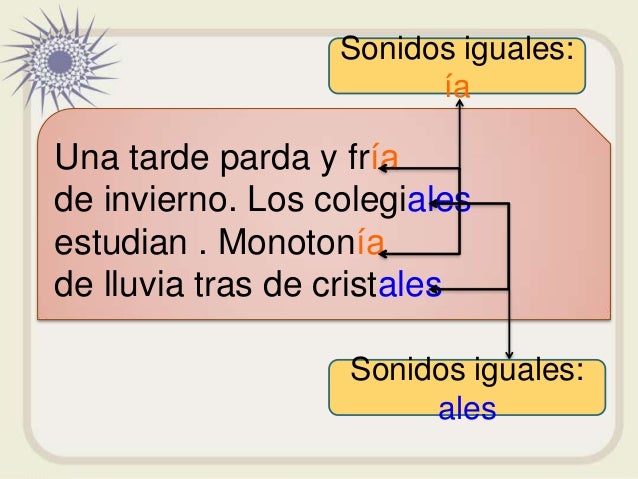 Sonidos iguales:
ía

Una tarde parda y fría
de invierno. Los colegiales
estudian . Monotonía
de lluvia tras de cristales

Sonidos iguales:
ales